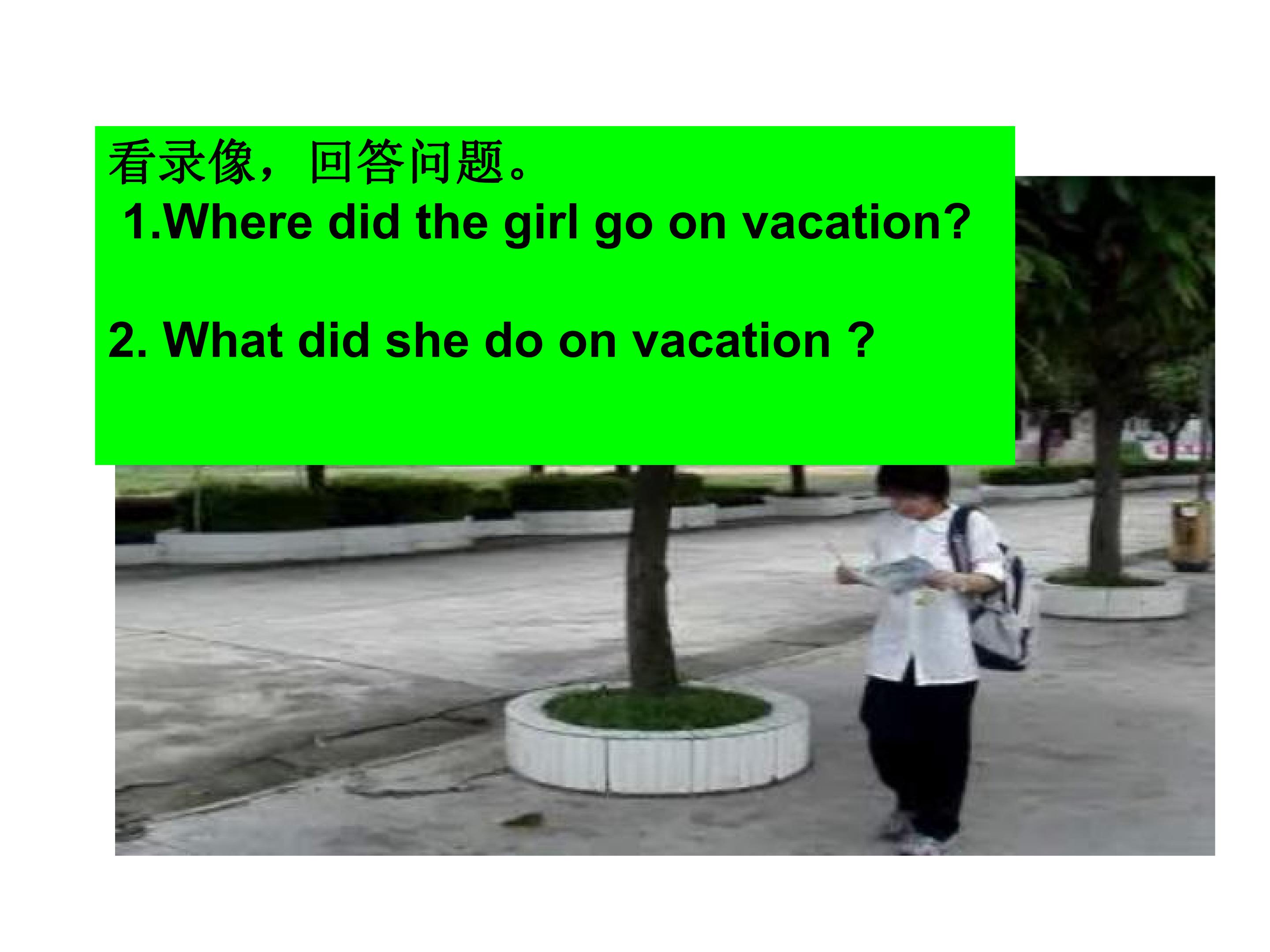 看录像，回答问题。

1.Where did the girl go on vacation?

2. What did she do on vacation ?